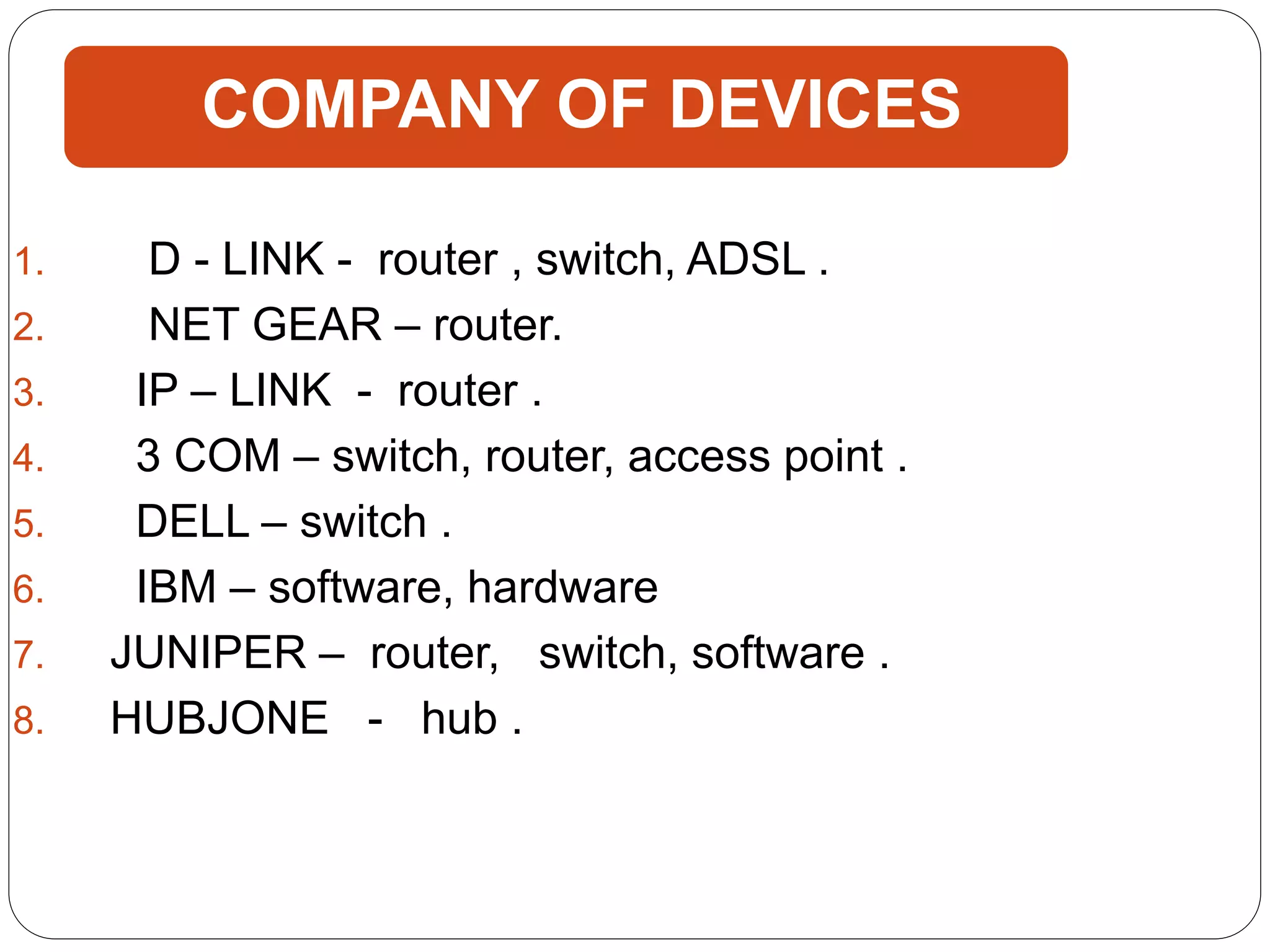 COMPANY OF DEVICES

1. D - LINK - router , switch, ADSL .
2. NET GEAR – router.
3. IP – LINK - router .
4. 3 COM – switch, router, access point .
5. DELL – switch .
6. IBM – software, hardware
7. JUNIPER – router, switch, software .
8. HUBJONE - hub .